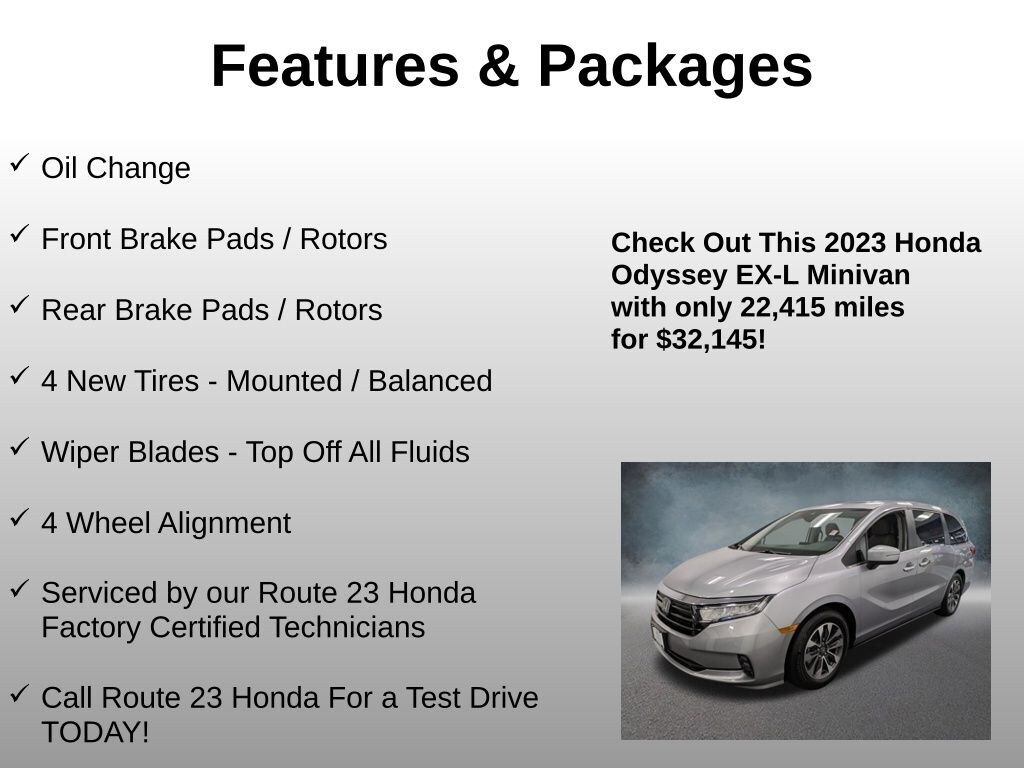 Features & Packages

✓ Oil Change

✓ Front Brake Pads / Rotors

✓ Rear Brake Pads / Rotors

✓ 4 New Tires - Mounted / Balanced

✓ Wiper Blades - Top Off All Fluids

✓ 4 Wheel Alignment

✓ Serviced by our Route 23 Honda Factory Certified Technicians

✓ Call Route 23 Honda For a Test Drive TODAY!

Check Out This 2023 Honda Odyssey EX-L Minivan with only 22,415 miles for $32,145!